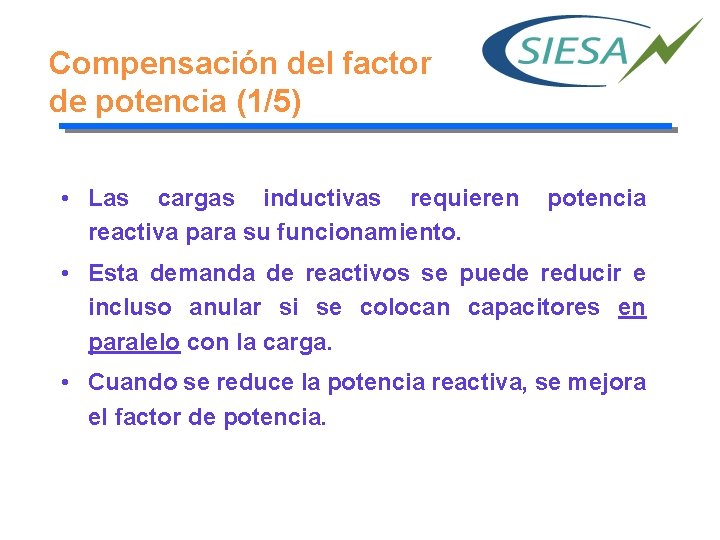 Compensación del factor de potencia (1/5)

SIESA

• Las cargas inductivas requieren potencia reactiva para su funcionamiento.

• Esta demanda de reactivos se puede reducir e incluso anular si se colocan capacitores en paralelo con la carga.

• Cuando se reduce la potencia reactiva, se mejora el factor de potencia.